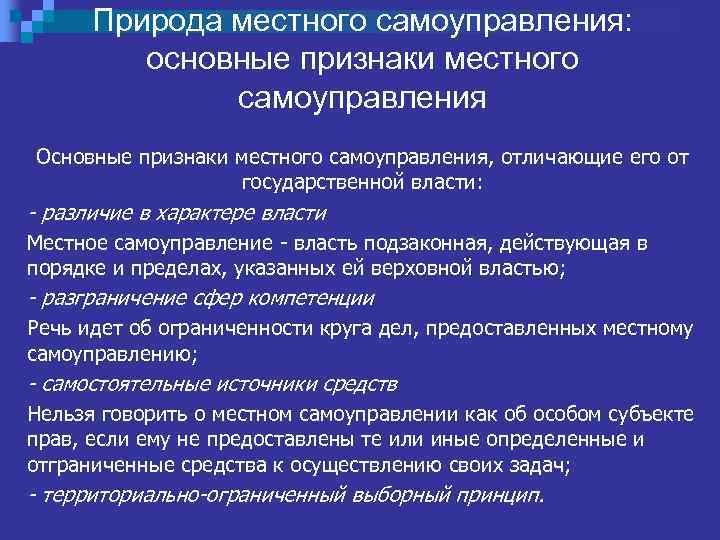 Природа местного самоуправления: основные признаки местного самоуправления

Основные признаки местного самоуправления, отличающие его от государственной власти:

- различие в характере власти

Местное самоуправление - власть подзаконная, действующая в порядке и пределах, указанных ей верховной властью;

- разграничение сфер компетенции

Речь идет об ограниченности круга дел, предоставленных местному самоуправлению;

- самостоятельные источники средств

Нельзя говорить о местном самоуправлении как об особом субъекте прав, если ему не предоставлены те или иные определенные и отграниченные средства к осуществлению своих задач;

- территориально-ограниченный выборный принцип.